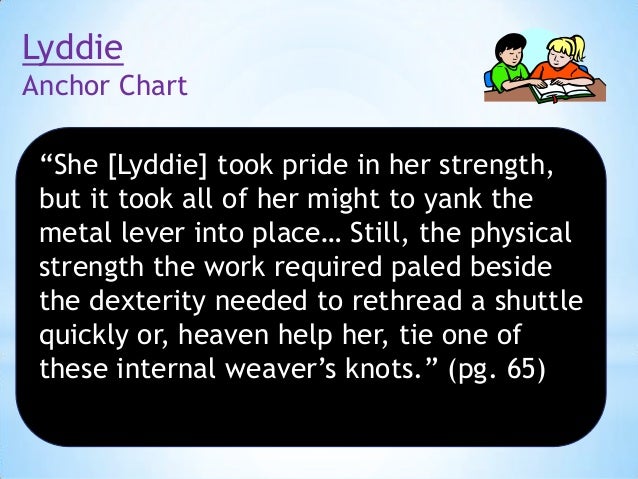 Lyddie
Anchor Chart

“She [Lyddie] took pride in her strength, but it took all of her might to yank the metal lever into place… Still, the physical strength the work required paled beside the dexterity needed to rethread a shuttle quickly or, heaven help her, tie one of these internal weaver’s knots.” (pg. 65)